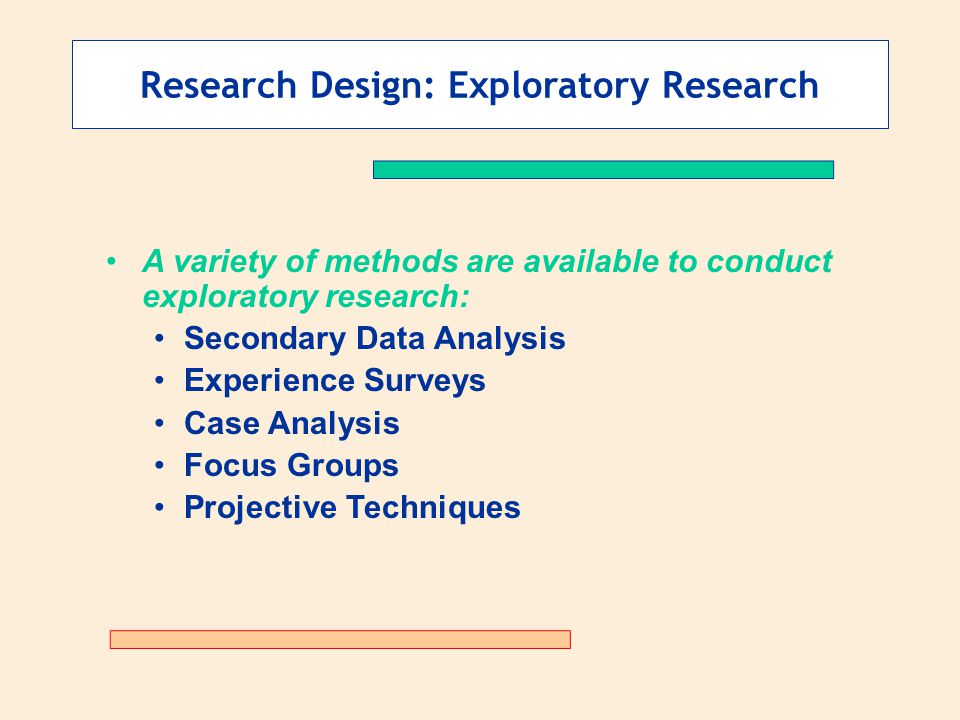 Research Design: Exploratory Research

• A variety of methods are available to conduct exploratory research:
  • Secondary Data Analysis
  • Experience Surveys
  • Case Analysis
  • Focus Groups
  • Projective Techniques